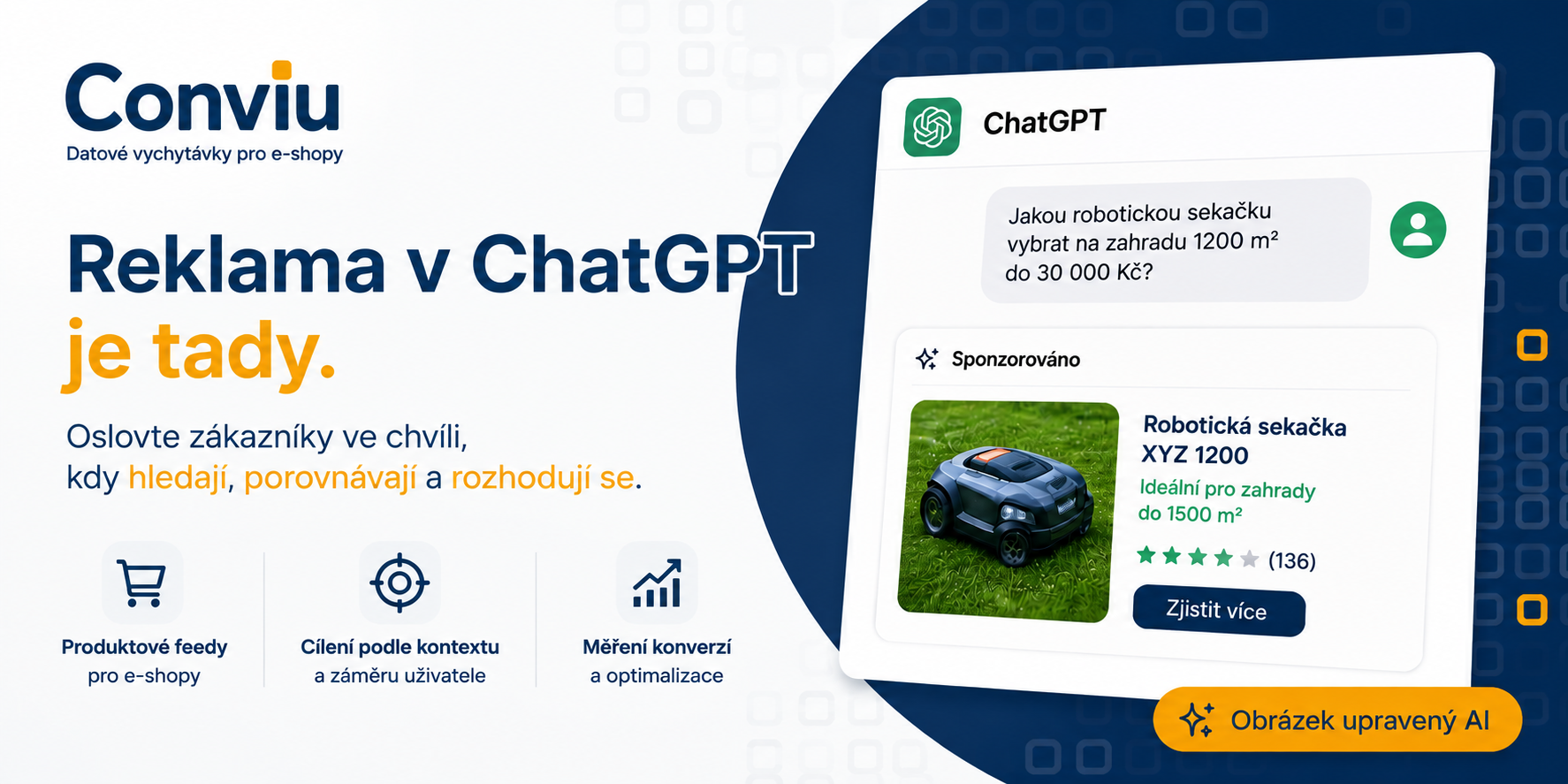 Conviu
Datové vychytávky pro e-shopy

Reklama v ChatGPT je tady.

Oslovte zákazníky ve chvíli, kdy hledají, porovnávají a rozhodují se.

Produktové feedy pro e-shopy

Cílení podle kontextu a záměru uživatele

Měření konverzí a optimalizace

ChatGPT

Jakou robotickou sekačku vybrat na zahradu 1200 m² do 30 000 Kč?

Sponzorováno

Robotická sekačka XYZ 1200
Ideální pro zahrady do 1500 m²
(136)
Zjistit více

Obrázek upravený AI